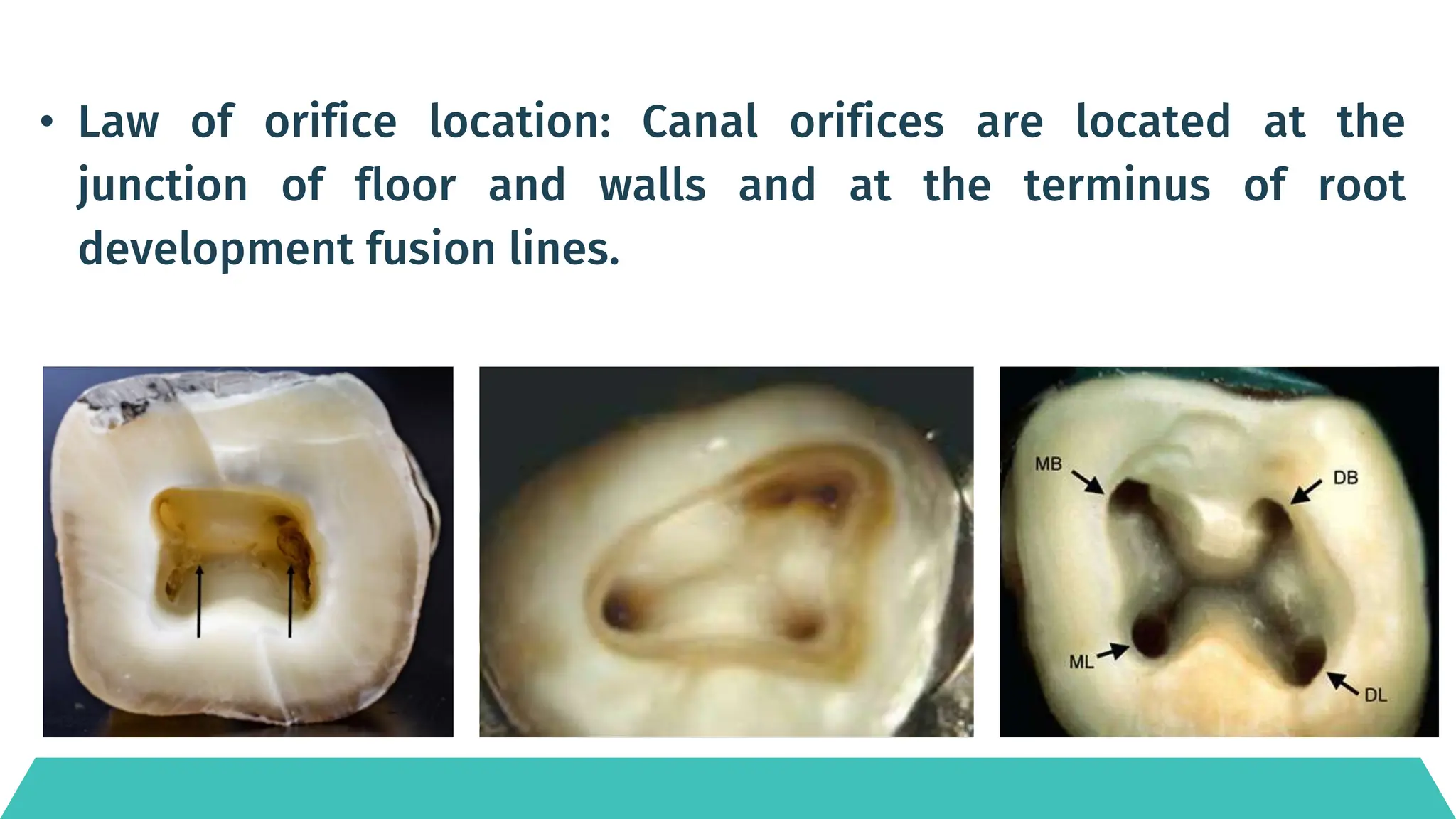 • Law of orifice location: Canal orifices are located at the junction of floor and walls and at the terminus of root development fusion lines.

MB

DB

ML

DL